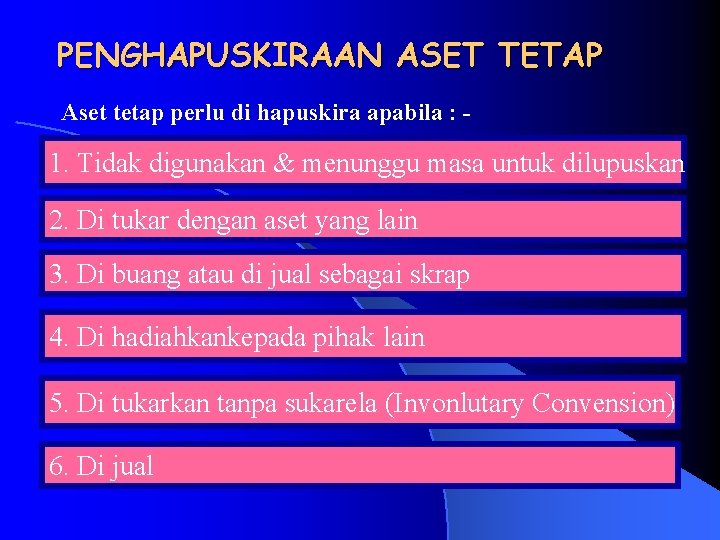 PENGHAPUSKIRAAN ASET TETAP

Aset tetap perlu di hapuskira apabila : -

1. Tidak digunakan & menunggu masa untuk dilupuskan

2. Di tukar dengan aset yang lain

3. Di buang atau di jual sebagai skrap

4. Di hadiahkankepada pihak lain

5. Di tukarkan tanpa sukarela (Invonlutary Convension)

6. Di jual